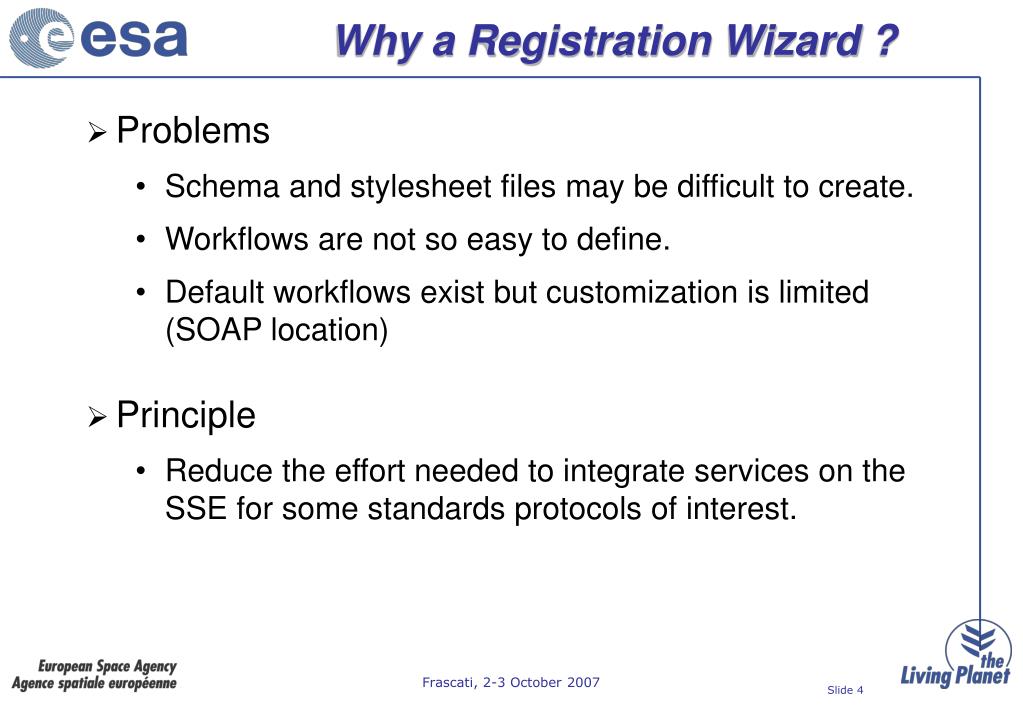 esa

Why a Registration Wizard ?

➢ Problems

• Schema and stylesheet files may be difficult to create.

• Workflows are not so easy to define.

• Default workflows exist but customization is limited (SOAP location)

➢ Principle

• Reduce the effort needed to integrate services on the SSE for some standards protocols of interest.

European Space Agency
Agence spatiale européenne

Frascati, 2-3 October 2007

Slide 4

the Living Planet